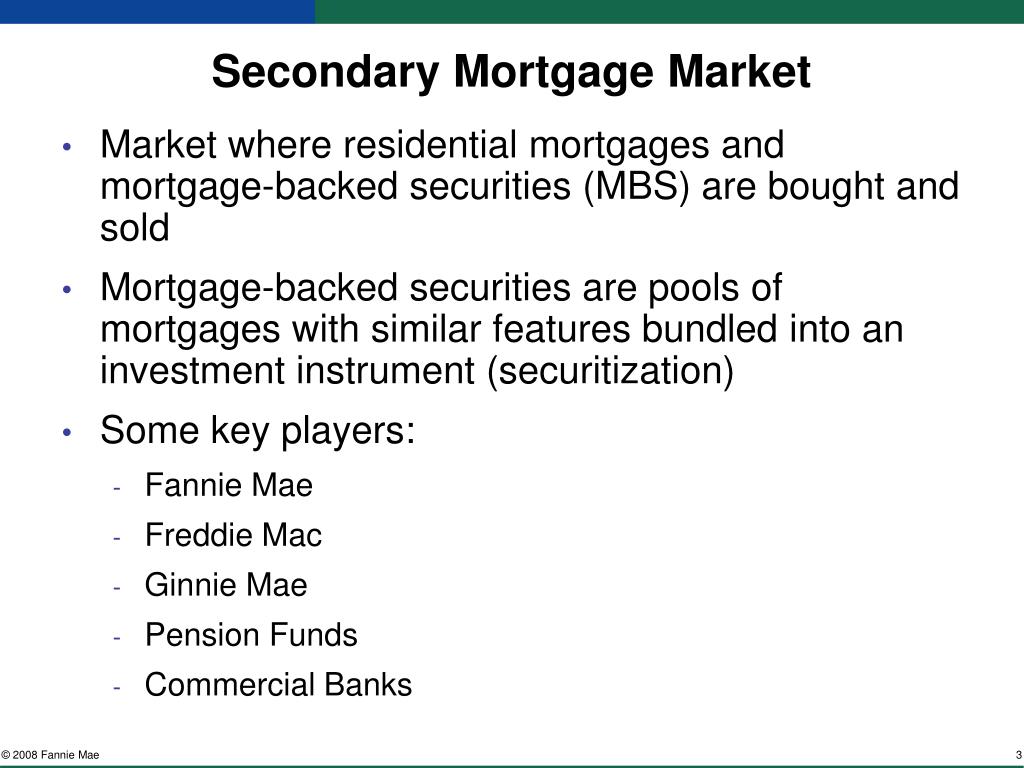 Secondary Mortgage Market

• Market where residential mortgages and mortgage-backed securities (MBS) are bought and sold

• Mortgage-backed securities are pools of mortgages with similar features bundled into an investment instrument (securitization)

• Some key players:

- Fannie Mae
- Freddie Mac
- Ginnie Mae
- Pension Funds
- Commercial Banks

© 2008 Fannie Mae

3